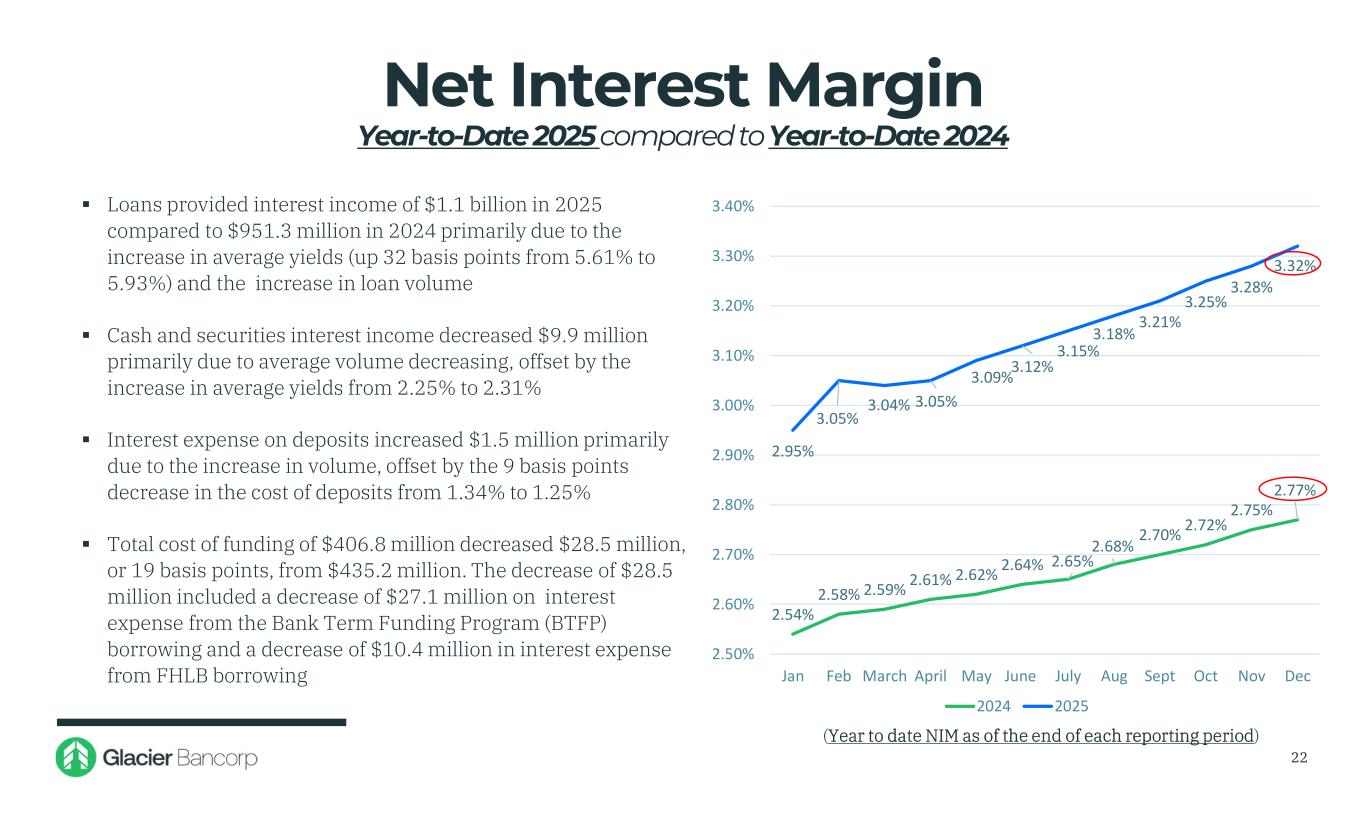 Net Interest Margin

Year-to-Date 2025 compared to Year-to-Date 2024

▪ Loans provided interest income of \$1.1 billion in 2025 compared to \$951.3 million in 2024 primarily due to the increase in average yields (up 32 basis points from 5.61% to 5.93%) and the increase in loan volume

▪ Cash and securities interest income decreased \$9.9 million primarily due to average volume decreasing, offset by the increase in average yields from 2.25% to 2.31%

▪ Interest expense on deposits increased \$1.5 million primarily due to the increase in volume, offset by the 9 basis points decrease in the cost of deposits from 1.34% to 1.25%

▪ Total cost of funding of \$406.8 million decreased \$28.5 million, or 19 basis points, from \$435.2 million. The decrease of \$28.5 million included a decrease of \$27.1 million on interest expense from the Bank Term Funding Program (BTFP) borrowing and a decrease of \$10.4 million in interest expense from FHLB borrowing

3.40%
3.30%
3.20%
3.10%
3.00%
2.90%
2.80%
2.70%
2.60%
2.50%

2.95% 3.05% 3.04% 3.05% 3.09% 3.12% 3.15% 3.18% 3.21% 3.25% 3.28% 3.32%

2.54% 2.58% 2.59% 2.61% 2.62% 2.64% 2.65% 2.68% 2.70% 2.72% 2.75% 2.77%

Jan Feb March April May June July Aug Sept Oct Nov Dec

2024 2025

(Year to date NIM as of the end of each reporting period)

Glacier Bancorp

22